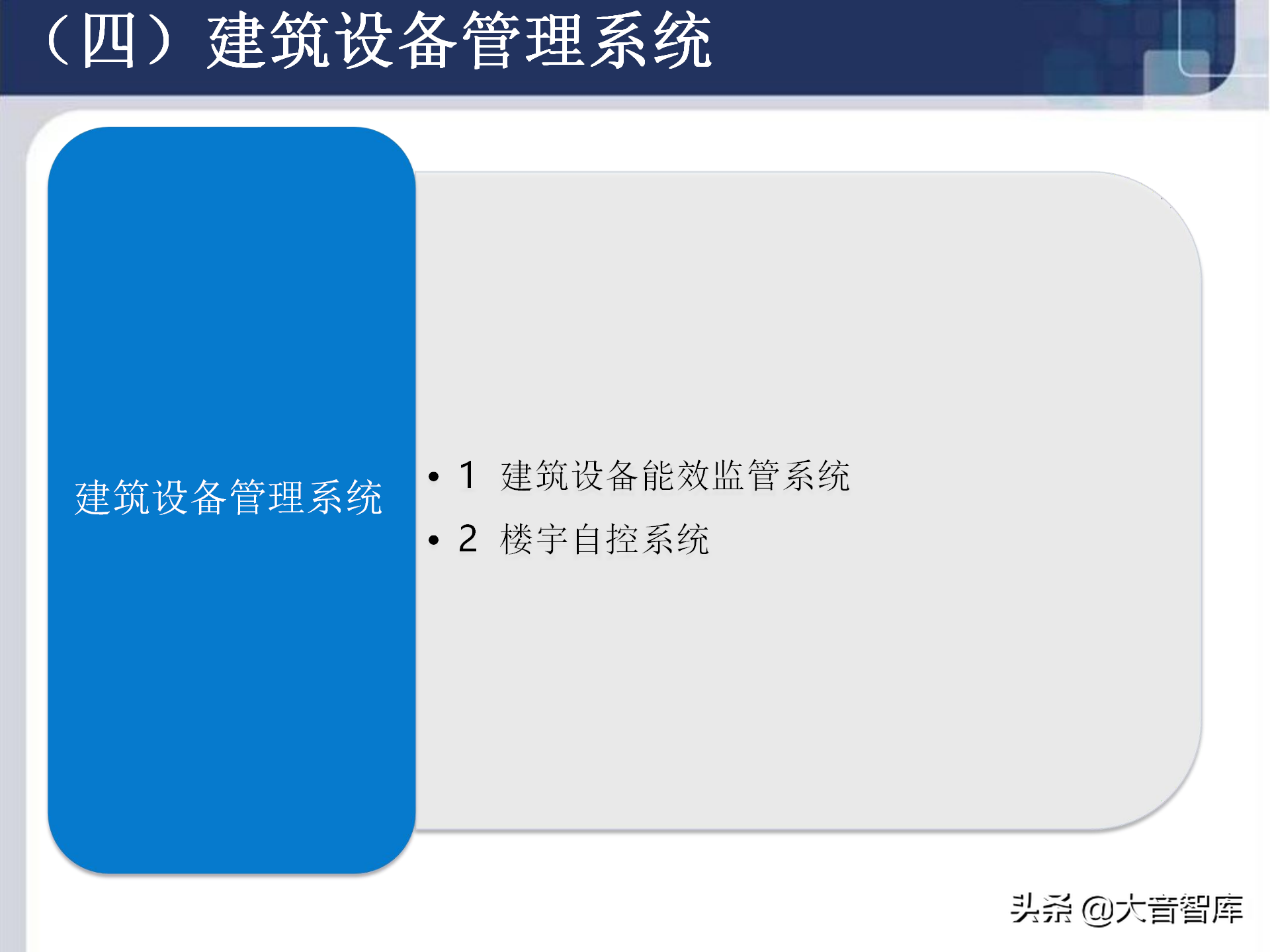 （四）建筑设备管理系统

建筑设备管理系统

• 1 建筑设备能效监管系统
• 2 楼宇自控系统

头条 @大音智库